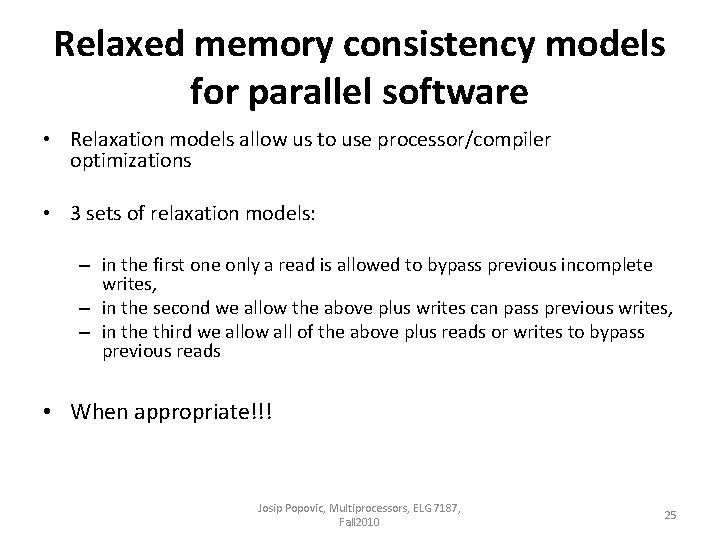 Relaxed memory consistency models for parallel software

• Relaxation models allow us to use processor/compiler optimizations

• 3 sets of relaxation models:

– in the first one only a read is allowed to bypass previous incomplete writes,
– in the second we allow the above plus writes can pass previous writes,
– in the third we allow all of the above plus reads or writes to bypass previous reads

• When appropriate!!!

Josip Popovic, Multiprocessors, ELG 7187, Fall2010

25